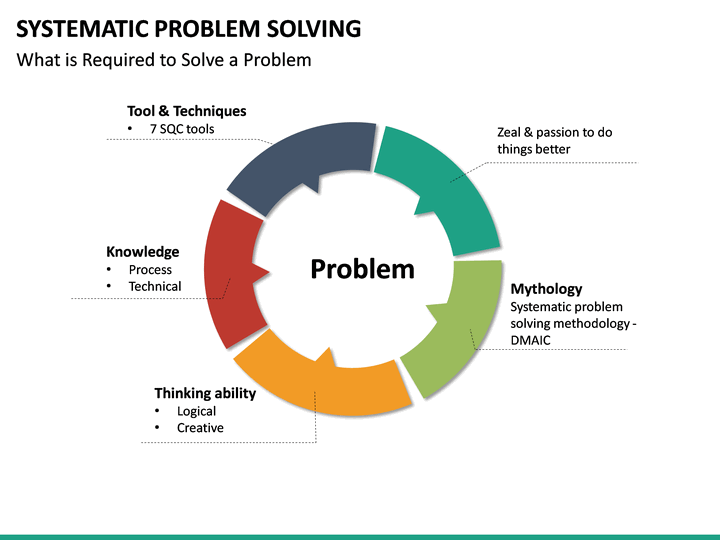 SYSTEMATIC PROBLEM SOLVING

What is Required to Solve a Problem

Tool & Techniques
• 7 SQC tools

Zeal & passion to do things better

Knowledge
• Process
• Technical

Problem

Mythology
Systematic problem solving methodology - DMAIC

Thinking ability
• Logical
• Creative